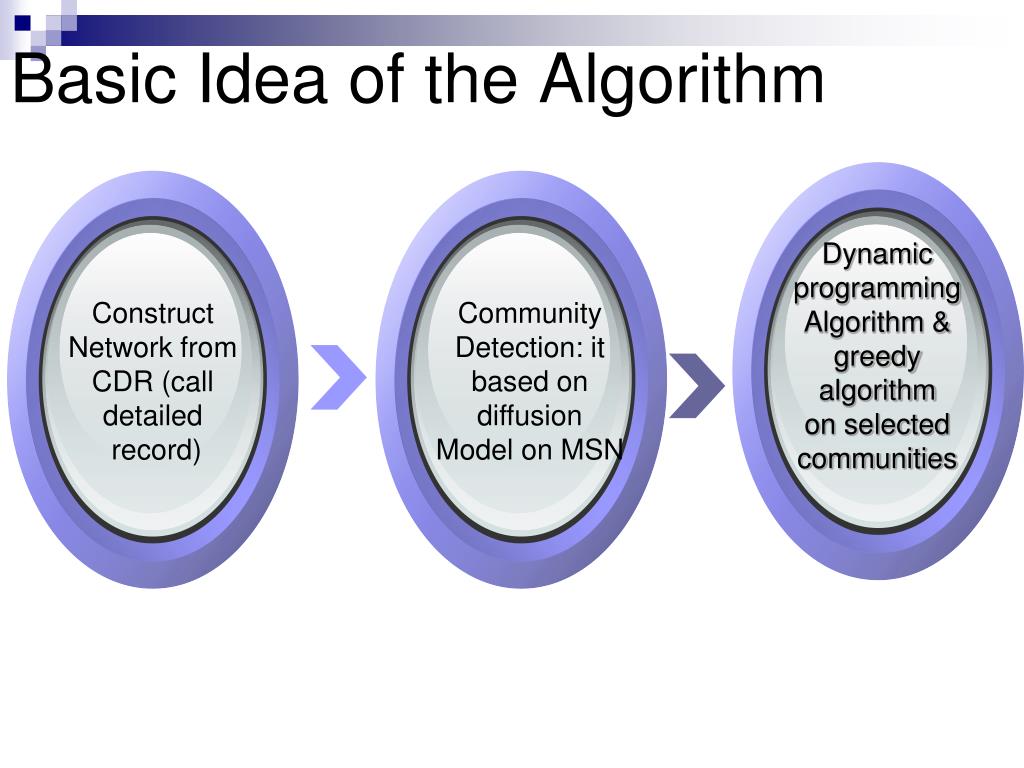 Basic Idea of the Algorithm

Construct Network from CDR (call detailed record)

Community Detection: it based on diffusion Model on MSN

Dynamic programming Algorithm & greedy algorithm on selected communities